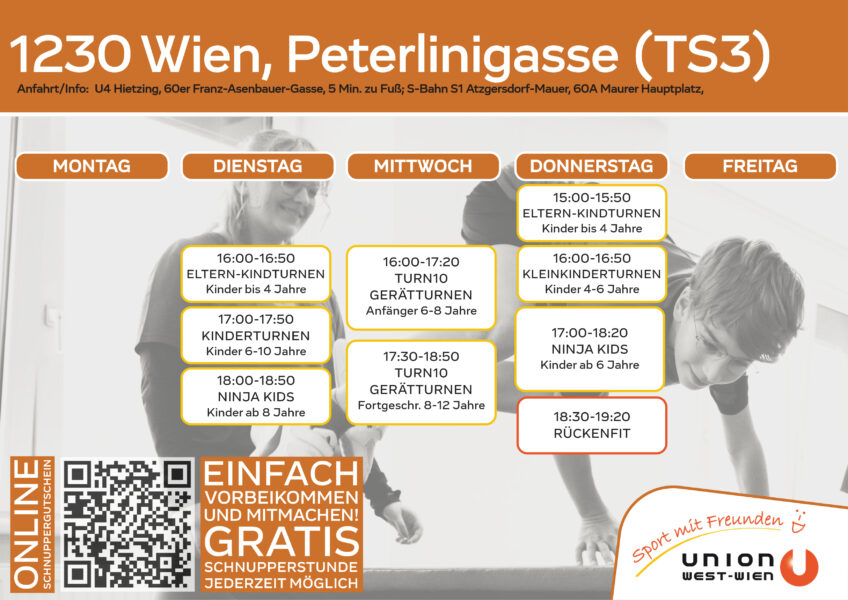 1230 Wien, Peterlinigasse (TS3)

Anfahrt/Info: U4 Hietzing, 60er Franz-Asenbauer-Gasse, 5 Min. zu Fuß; S-Bahn S1 Atzgersdorf-Mauer, 60A Maurer Hauptplatz,

MONTAG

DIENSTAG

16:00-16:50
ELTERN-KINDTURNEN
Kinder bis 4 Jahre

17:00-17:50
KINDERTURNEN
Kinder 6-10 Jahre

18:00-18:50
NINJA KIDS
Kinder ab 8 Jahre

MITTWOCH

16:00-17:20
TURN10
GERÄTTURNEN
Anfänger 6-8 Jahre

17:30-18:50
TURN10
GERÄTTURNEN
Fortgeschr. 8-12 Jahre

DONNERSTAG

15:00-15:50
ELTERN-KINDTURNEN
Kinder bis 4 Jahre

16:00-16:50
KLEINKINDERTURNEN
Kinder 4-6 Jahre

17:00-18:20
NINJA KIDS
Kinder ab 6 Jahre

18:30-19:20
RÜCKENFIT

FREITAG

ONLINE
SCHNUPPERGUTSCHEIN

EINFACH
VORBEIKOMMEN
UND MITMACHEN!
GRATIS
SCHNUPPERSTUNDE
JEDERZEIT MÖGLICH

Sport mit Freunden
union
WEST-WIEN